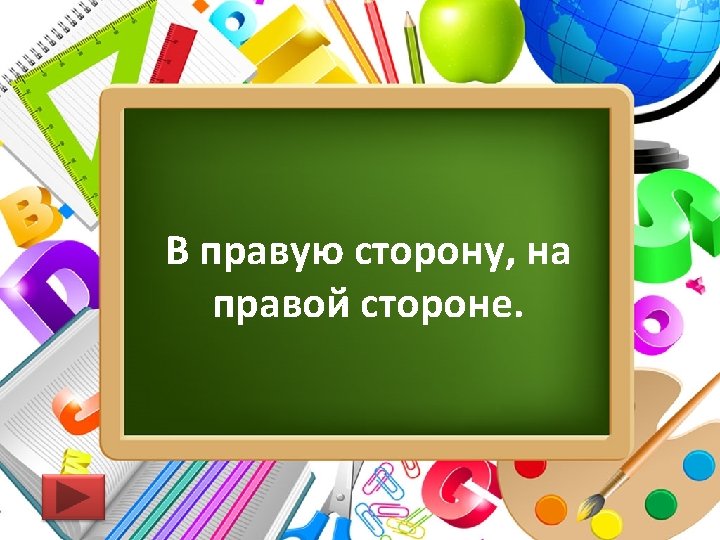 В правую сторону, на правой стороне.